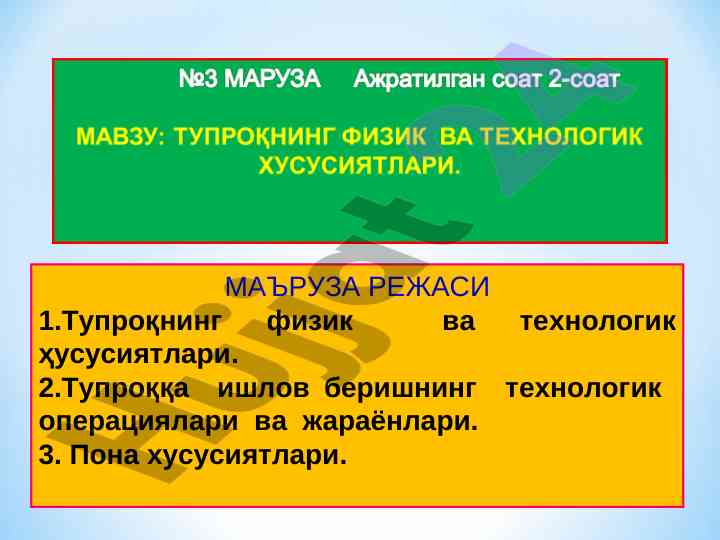 №3 МАРУЗА Ажратилган соат 2-соат

МАВЗУ: ТУПРОҚНИНГ ФИЗИК ВА ТЕХНОЛОГИК ХУСУСИЯТЛАРИ.

МАЪРУЗА РЕЖАСИ

1.Тупроқнинг физик ва технологик ҳусусиятлари.

2.Тупроққа ишлов беришнинг технологик операциялари ва жараёнлари.

3. Пона хусусиятлари.

Hujjat